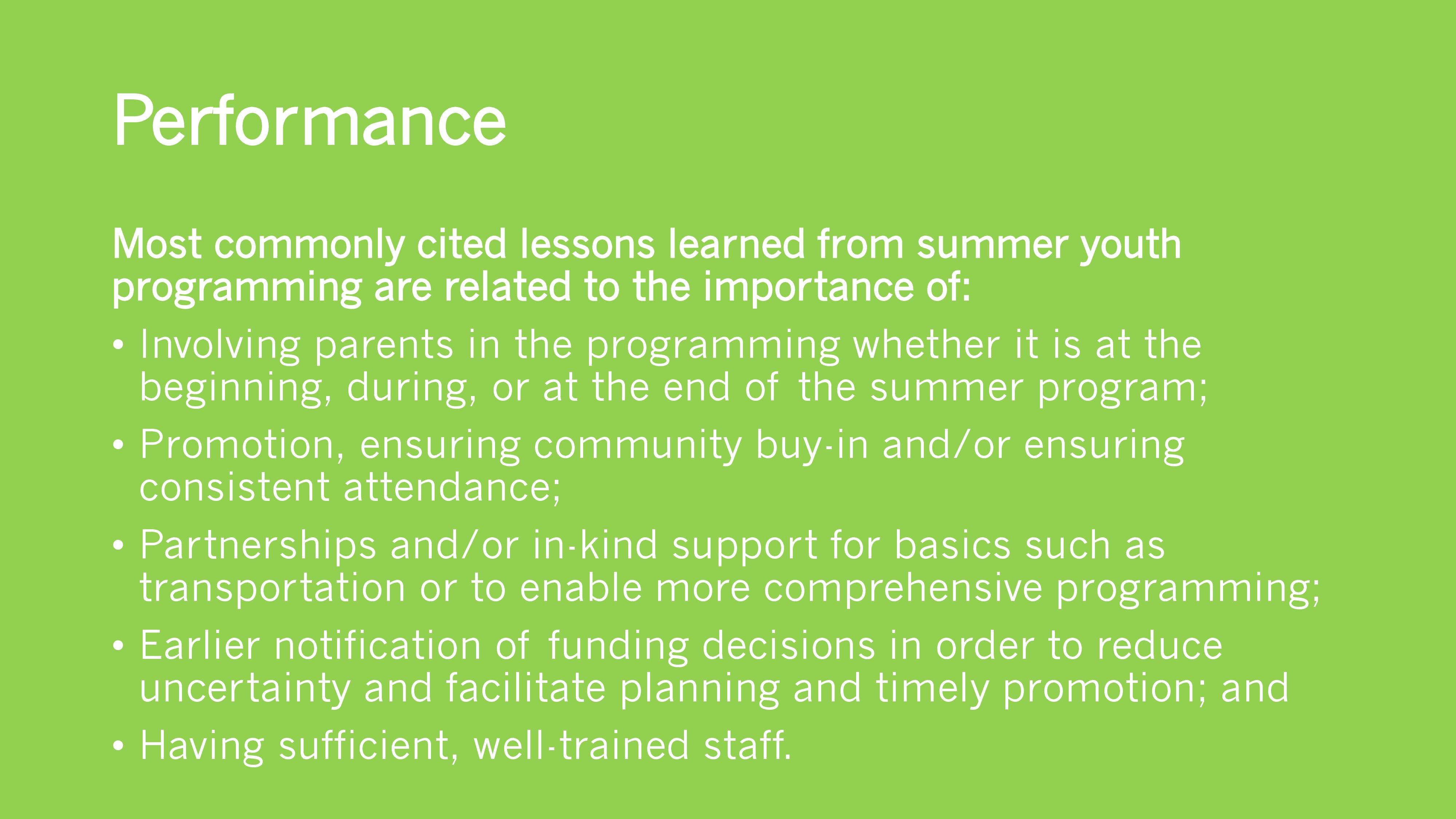 Performance

Most commonly cited lessons learned from summer youth programming are related to the importance of:

• Involving parents in the programming whether it is at the beginning, during, or at the end of the summer program;
• Promotion, ensuring community buy-in and/or ensuring consistent attendance;
• Partnerships and/or in-kind support for basics such as transportation or to enable more comprehensive programming;
• Earlier notification of funding decisions in order to reduce uncertainty and facilitate planning and timely promotion; and
• Having sufficient, well-trained staff.